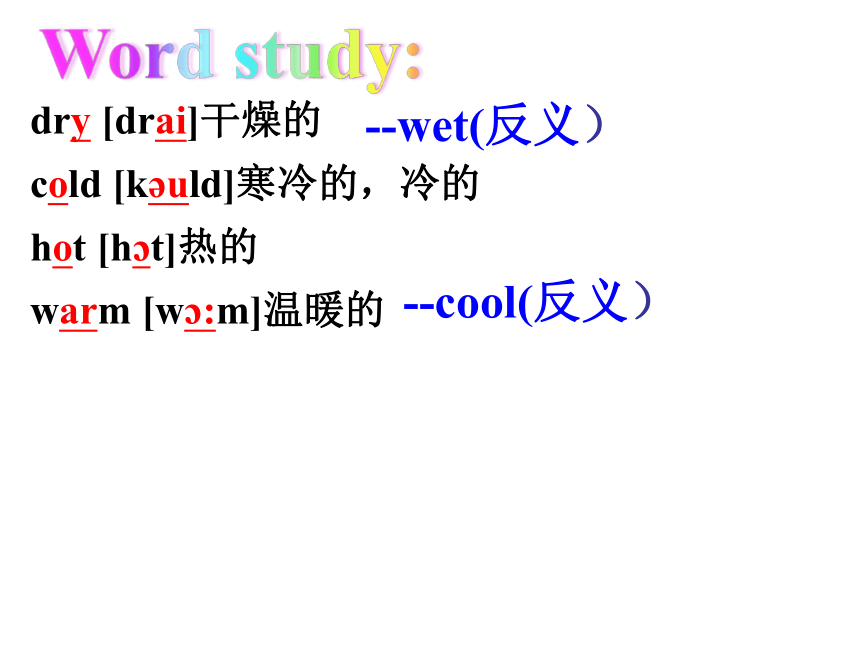 Word study:

dry [drai]干燥的 --wet(反义）

cold [kəuld]寒冷的，冷的

hot [hɔt]热的

warm [wɔ:m]温暖的 --cool(反义）